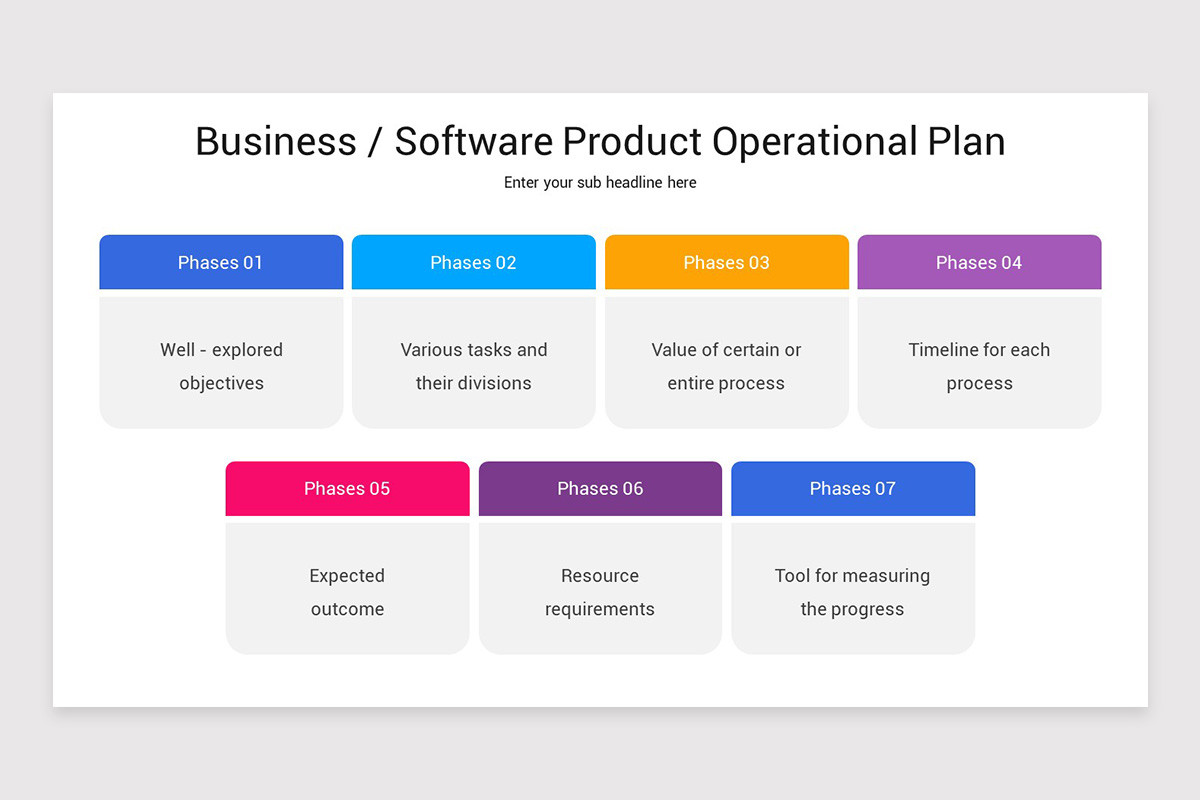 Business / Software Product Operational Plan

Enter your sub headline here

Phases 01

Well - explored objectives

Phases 02

Various tasks and their divisions

Phases 03

Value of certain or entire process

Phases 04

Timeline for each process

Phases 05

Expected outcome

Phases 06

Resource requirements

Phases 07

Tool for measuring the progress